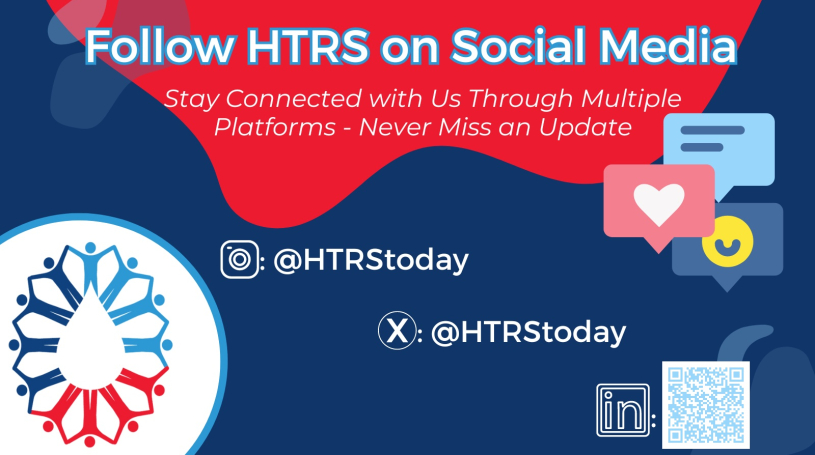 Follow HTRS on Social Media

Stay Connected with Us Through Multiple Platforms - Never Miss an Update

: @HTRStoday

X: @HTRStoday

in: